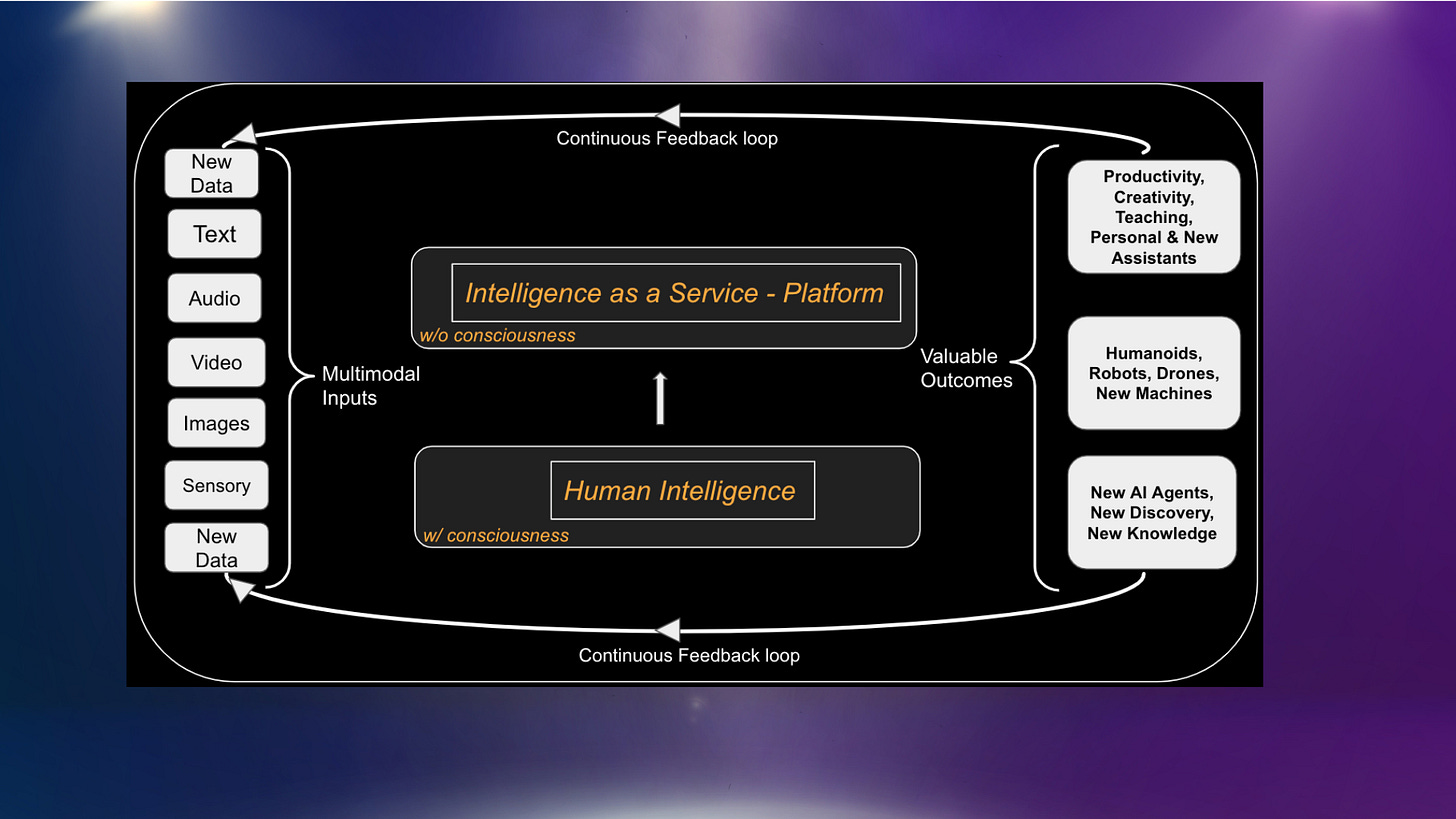 Continuous Feedback loop

New Data

Text

Audio

Video

Images

Sensory

New Data

Multimodal Inputs

Intelligence as a Service - Platform

w/o consciousness

Human Intelligence

w/ consciousness

Valuable Outcomes

Productivity, Creativity, Teaching, Personal & New Assistants

Humanoids, Robots, Drones, New Machines

New AI Agents, New Discovery, New Knowledge

Continuous Feedback loop